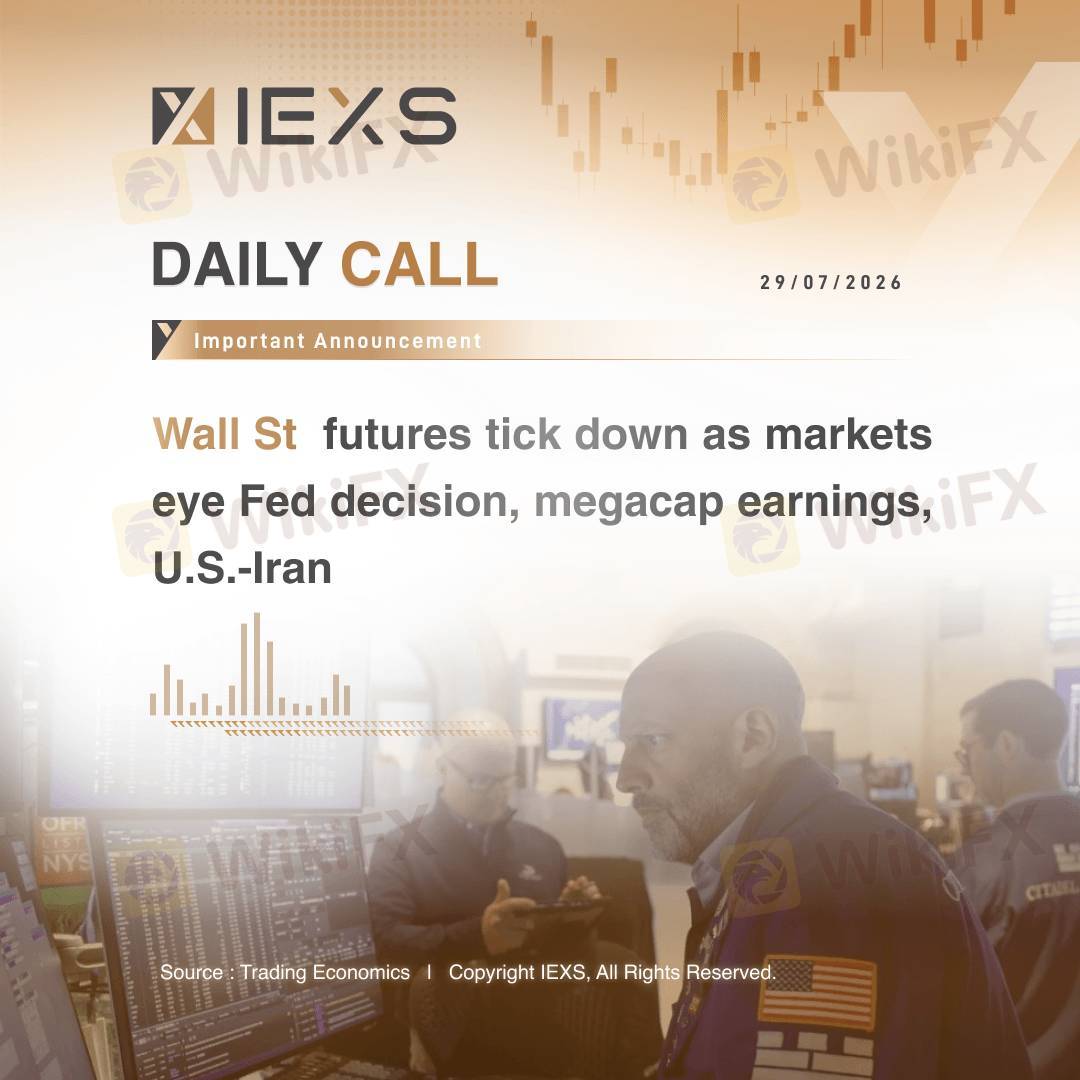 IEXS

WikiFX

DAILY CALL

29/07/2026

Important Announcement

Wall St futures tick down as markets eye Fed decision, megacap earnings, U.S.-Iran

Source : Trading Economics | Copyright IEXS, All Rights Reserved.